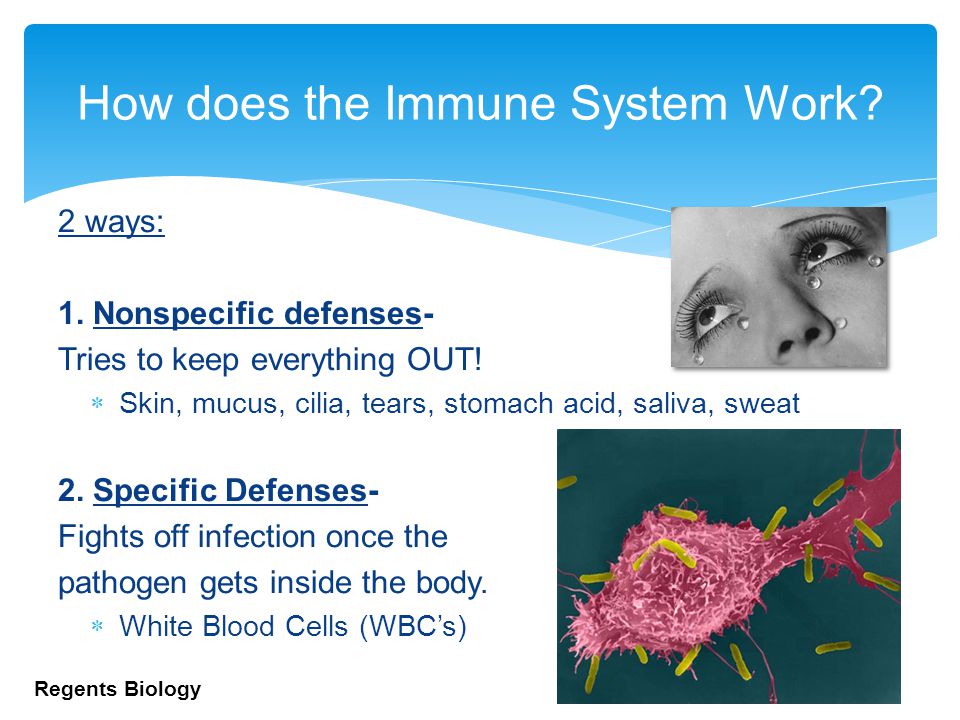 How does the Immune System Work?

2 ways:

1. Nonspecific defenses-
Tries to keep everything OUT!
* Skin, mucus, cilia, tears, stomach acid, saliva, sweat

2. Specific Defenses-
Fights off infection once the pathogen gets inside the body.
* White Blood Cells (WBC's)

Regents Biology